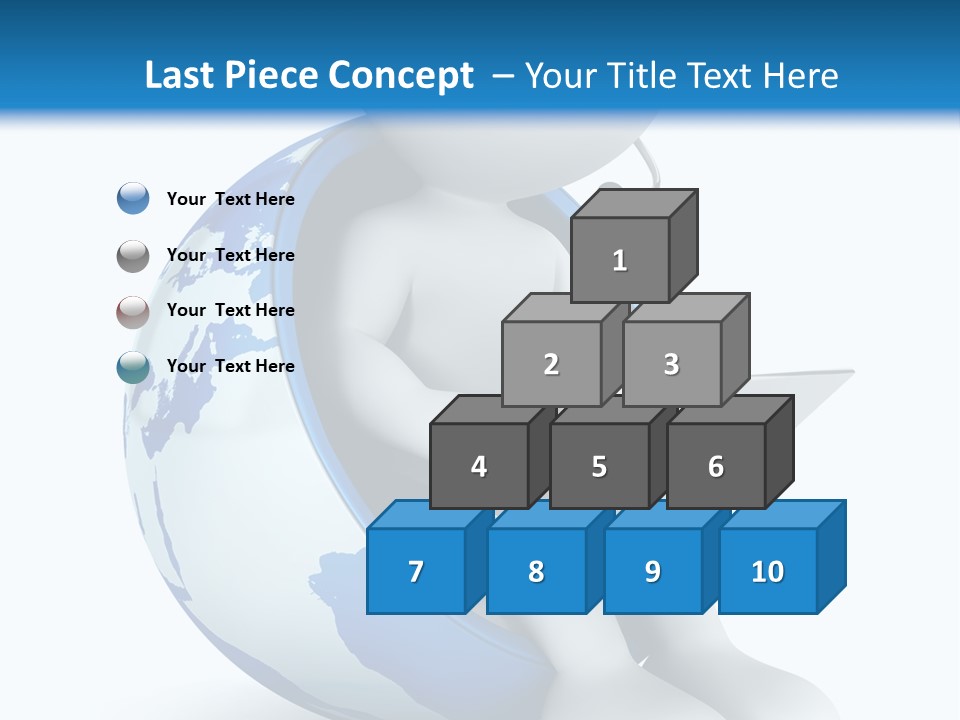 Last Piece Concept – Your Title Text Here

Your Text Here

Your Text Here

Your Text Here

Your Text Here

1

2

3

4

5

6

7

8

9

10